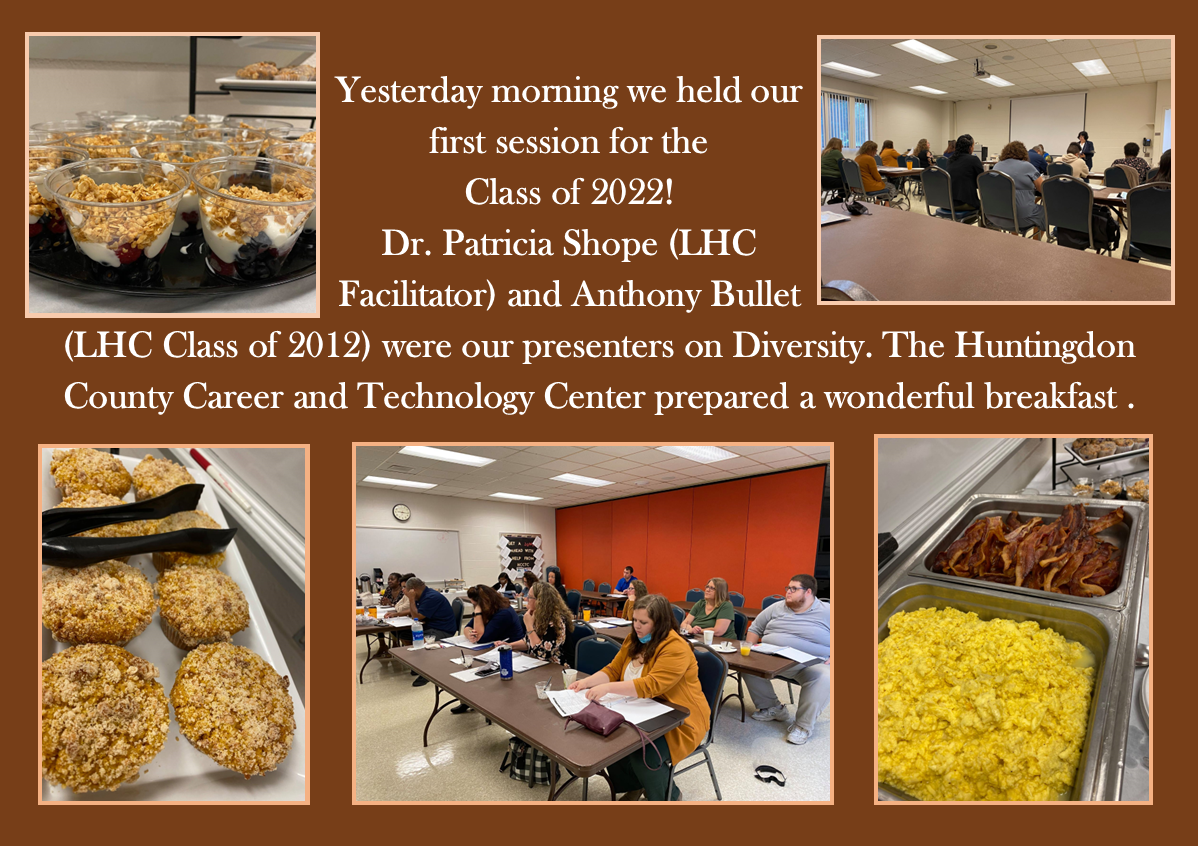 Yesterday morning we held our first session for the Class of 2022! Dr. Patricia Shope (LHC Facilitator) and Anthony Bullet (LHC Class of 2012) were our presenters on Diversity. The Huntingdon County Career and Technology Center prepared a wonderful breakfast .